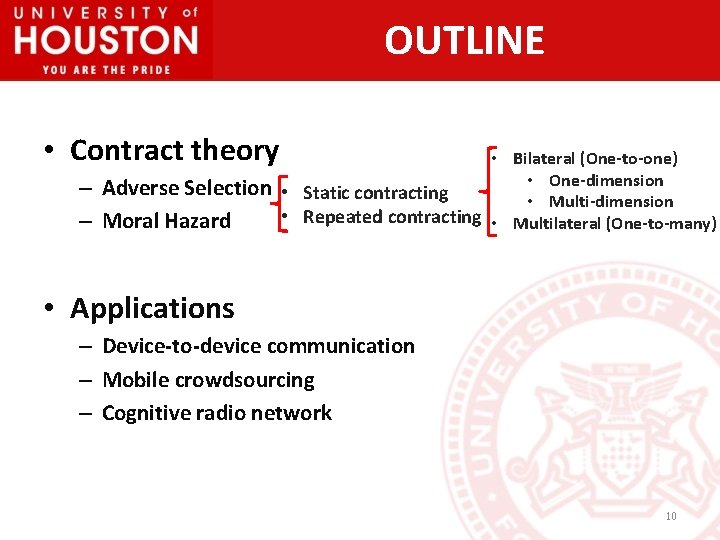 UNIVERSITY of HOUSTON
YOU ARE THE PRIDE

OUTLINE

• Contract theory
– Adverse Selection
– Moral Hazard

• Static contracting
• Repeated contracting

• Bilateral (One-to-one)
• One-dimension
• Multi-dimension
• Multilateral (One-to-many)

• Applications
– Device-to-device communication
– Mobile crowdsourcing
– Cognitive radio network

UNIVERSITY OF HO

10